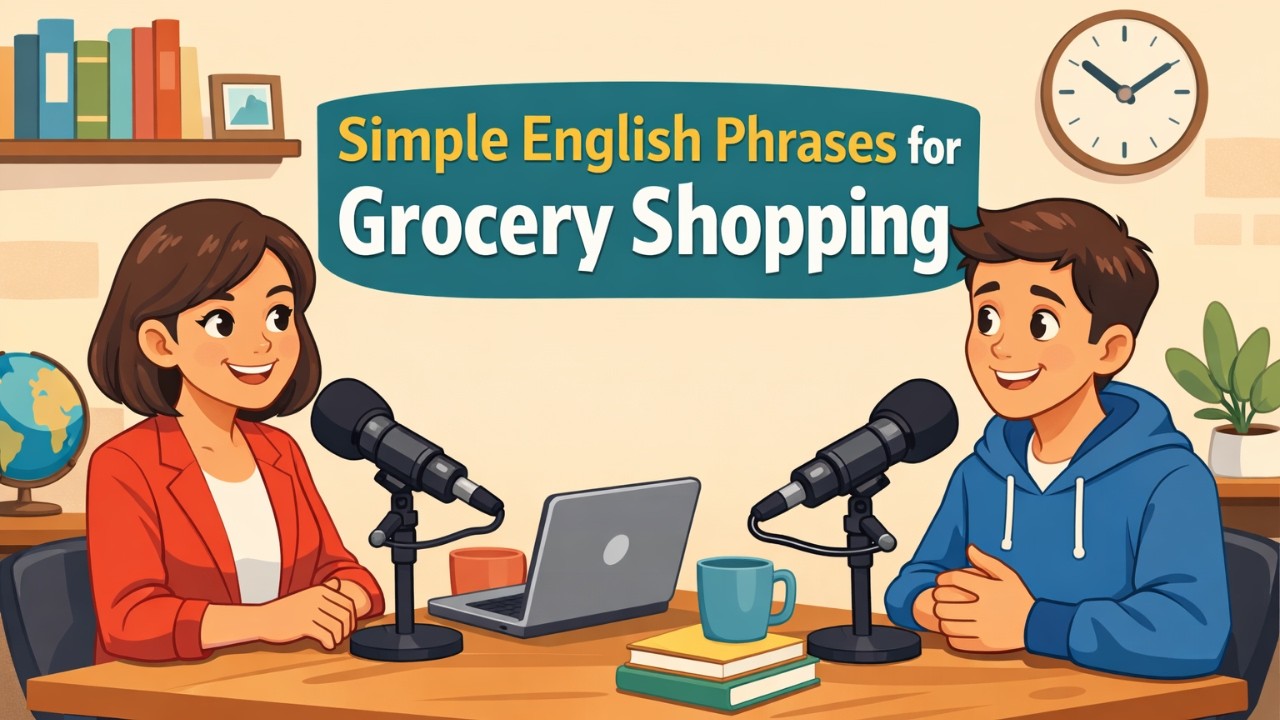 Simple English Phrases for Grocery Shopping